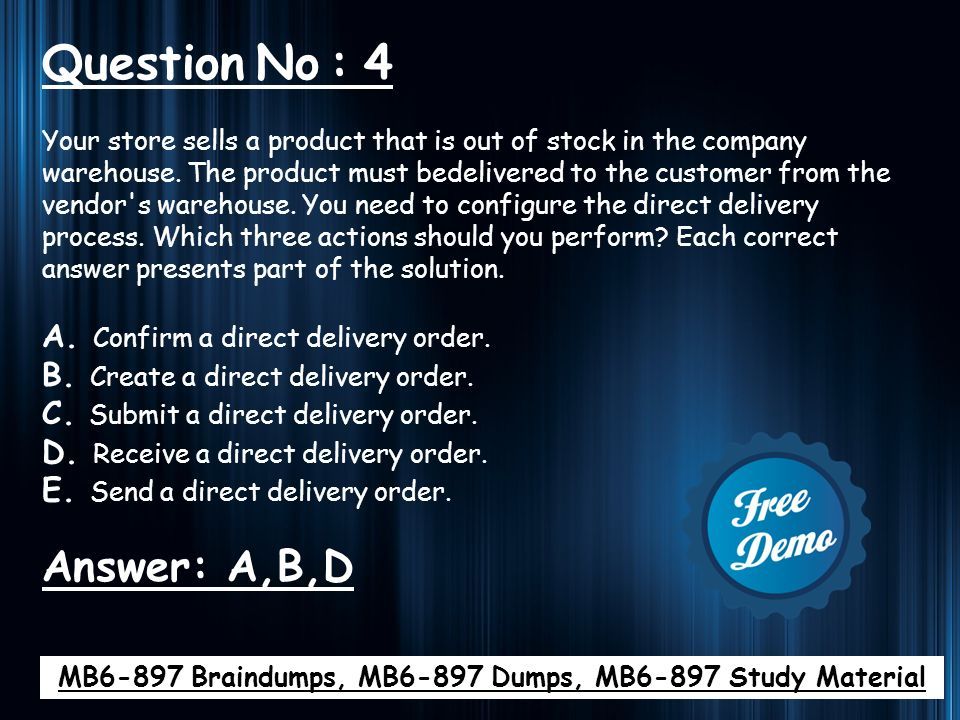 Question No : 4

Your store sells a product that is out of stock in the company warehouse. The product must bedelivered to the customer from the vendor's warehouse. You need to configure the direct delivery process. Which three actions should you perform? Each correct answer presents part of the solution.

A. Confirm a direct delivery order.
B. Create a direct delivery order.
C. Submit a direct delivery order.
D. Receive a direct delivery order.
E. Send a direct delivery order.

Free Demo

Answer: A,B,D

MB6-897 Braindumps, MB6-897 Dumps, MB6-897 Study Material